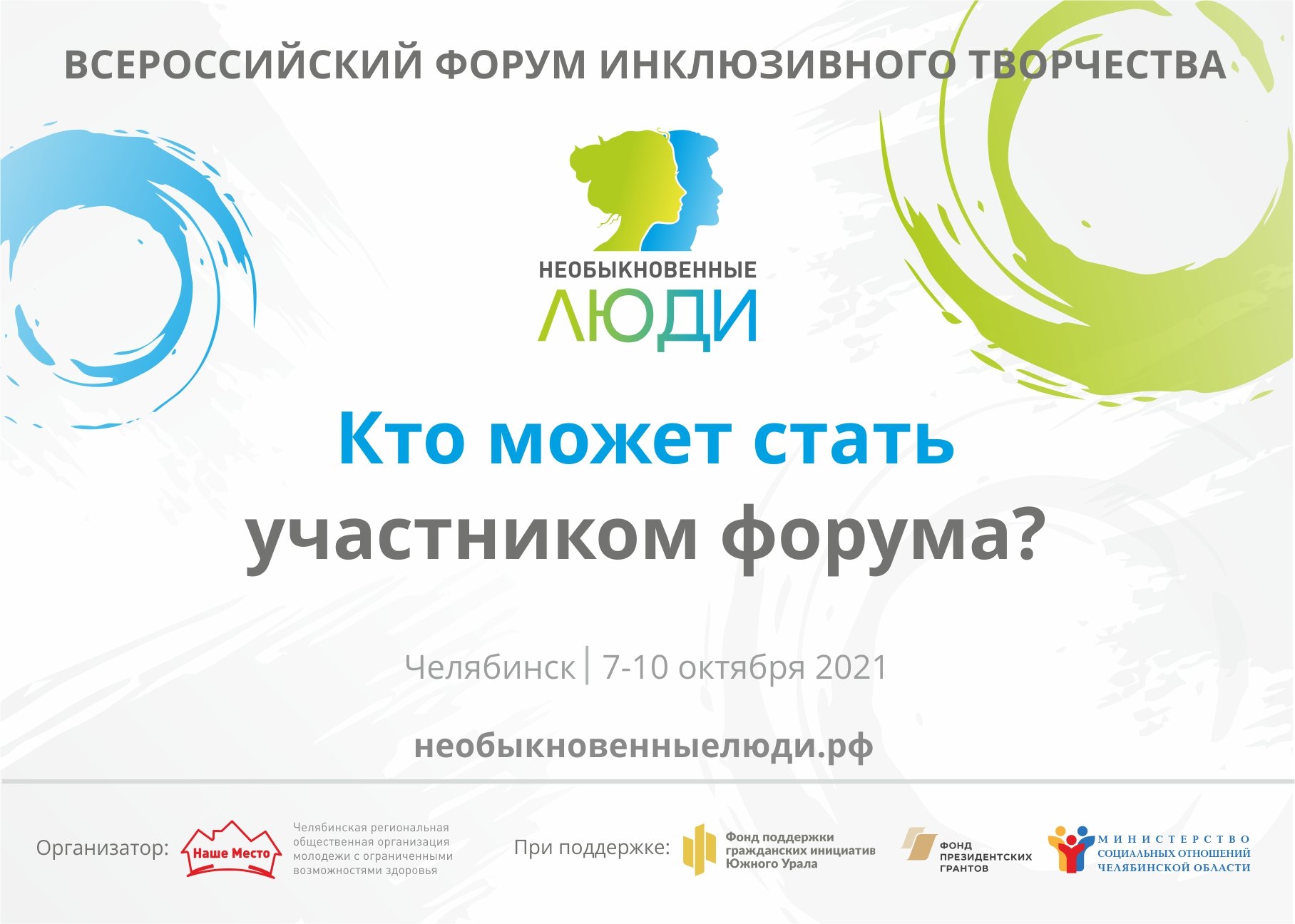 ВСЕРОССИЙСКИЙ ФОРУМ ИНКЛЮЗИВНОГО ТВОРЧЕСТВА

НЕОБЫКНОВЕННЫЕ
ЛЮДИ

Кто может стать участником форума?

Челябинск | 7-10 октября 2021

необыкновенныелюди.рф

Организатор: Наше Место Челябинская региональная общественная организация молодежи с ограниченными возможностями здоровья

При поддержке: Фонд поддержки гражданских инициатив Южного Урала

ФОНД ПРЕЗИДЕНТСКИХ ГРАНТОВ

МИНИСТЕРСТВО СОЦИАЛЬНЫХ ОТНОШЕНИЙ ЧЕЛЯБИНСКОЙ ОБЛАСТИ